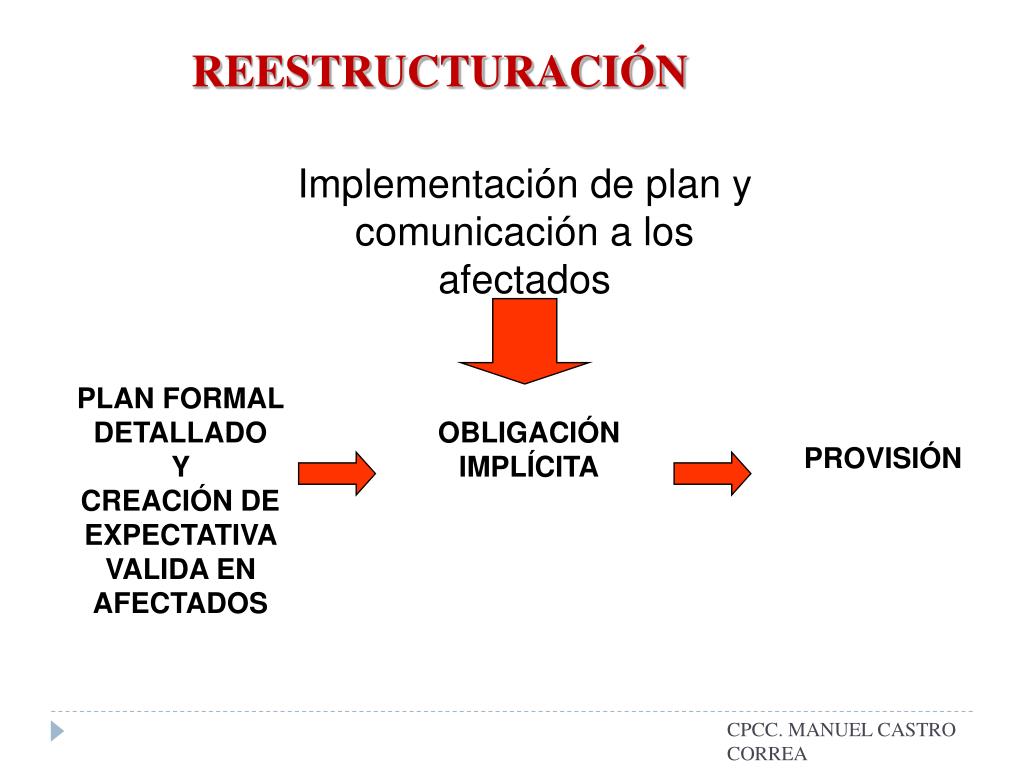 REESTRUCTURACIÓN

Implementación de plan y comunicación a los afectados

PLAN FORMAL DETALLADO Y CREACIÓN DE EXPECTATIVA VALIDA EN AFECTADOS

OBLIGACIÓN IMPLÍCITA

PROVISIÓN

CPCC. MANUEL CASTRO CORREA